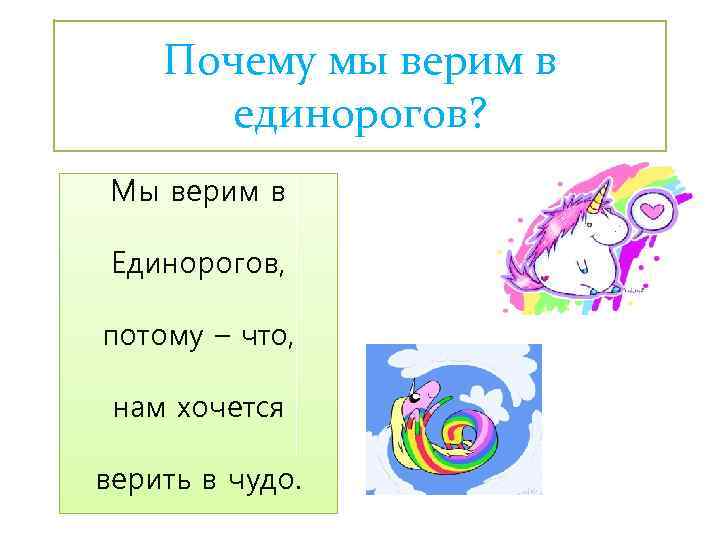 Почему мы верим в единорогов?

Мы верим в Единорогов, потому – что, нам хочется верить в чудо.